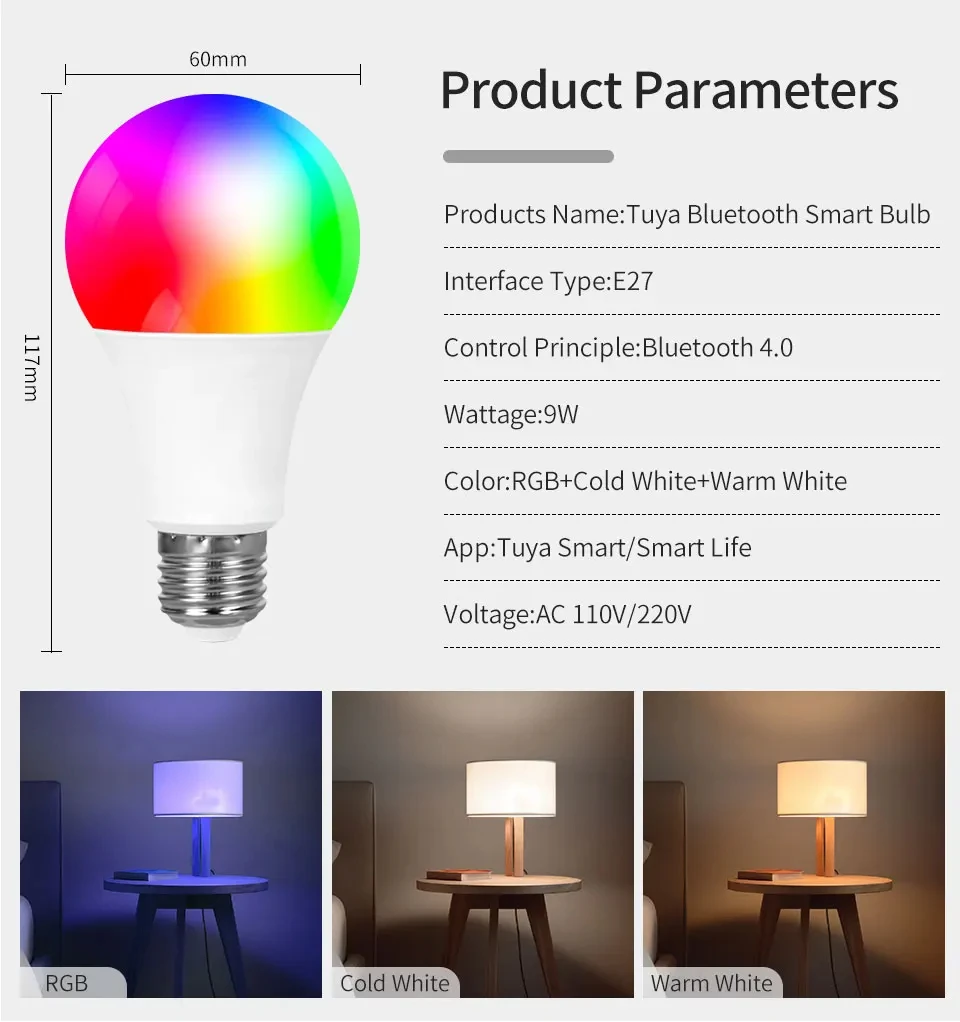 60mm

117mm

Product Parameters

Products Name:Tuya Bluetooth Smart Bulb

Interface Type:E27

Control Principle:Bluetooth 4.0

Wattage:9W

Color:RGB+Cold White+Warm White

App:Tuya Smart/Smart Life

Voltage:AC 110V/220V

RGB

Cold White

Warm White